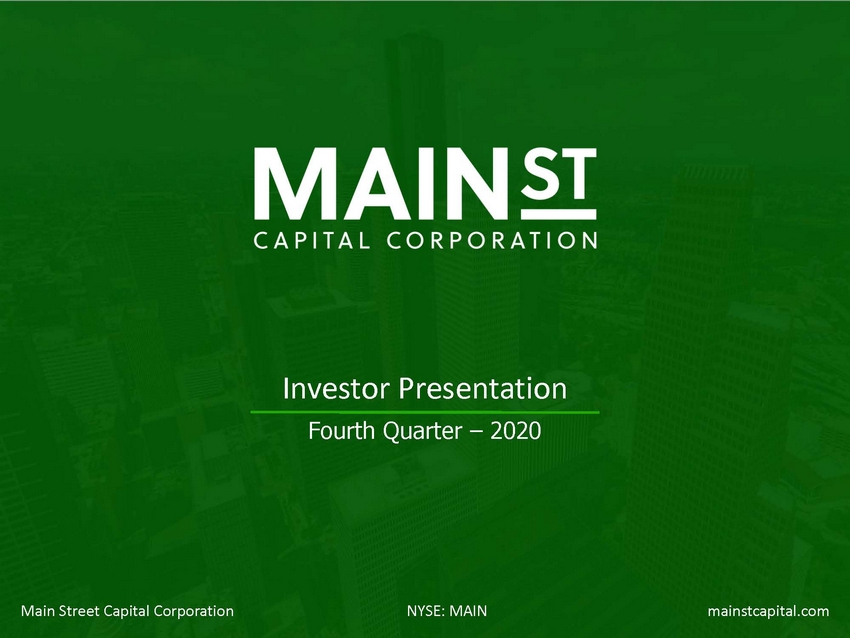 MAIN ST
CAPITAL CORPORATION

Investor Presentation
Fourth Quarter – 2020

Main Street Capital Corporation
NYSE: MAIN
mainstcapital.com